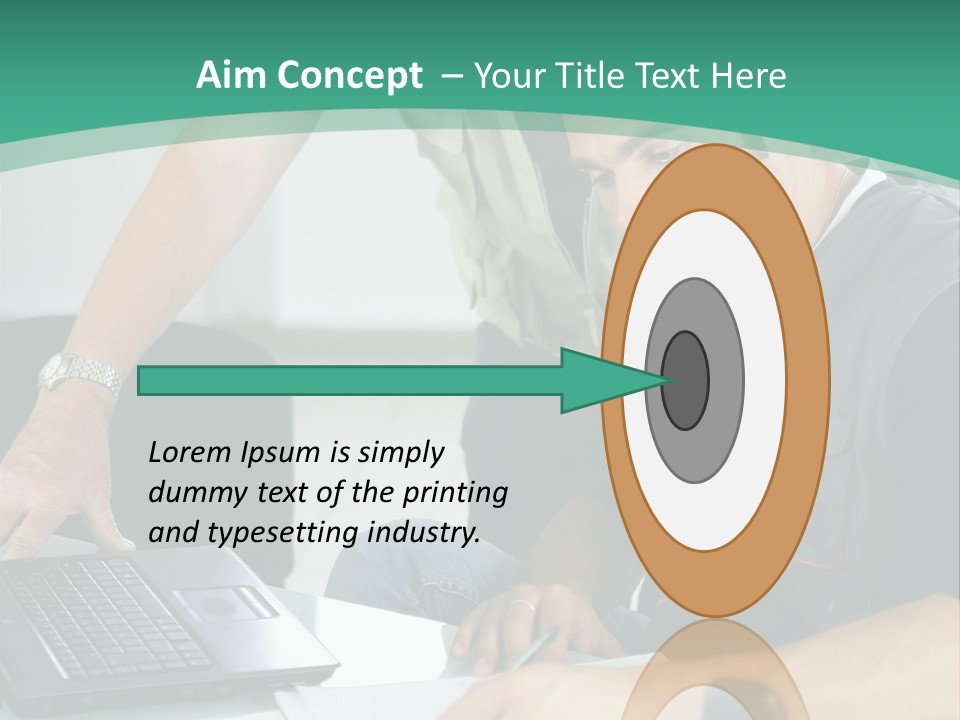 Aim Concept – Your Title Text Here

Lorem Ipsum is simply dummy text of the printing and typesetting industry.